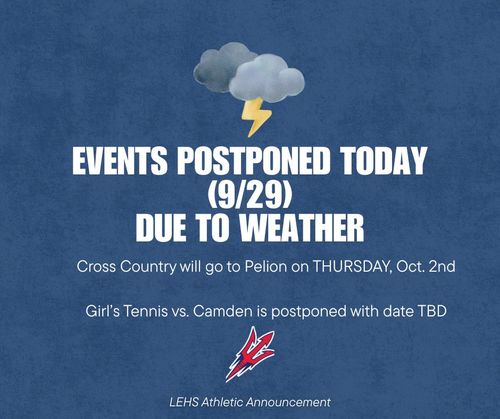 EVENTS POSTPONED TODAY (9/29) DUE TO WEATHER

Cross Country will go to Pelion on THURSDAY, Oct. 2nd

Girl's Tennis vs. Camden is postponed with date TBD

LEHS Athletic Announcement